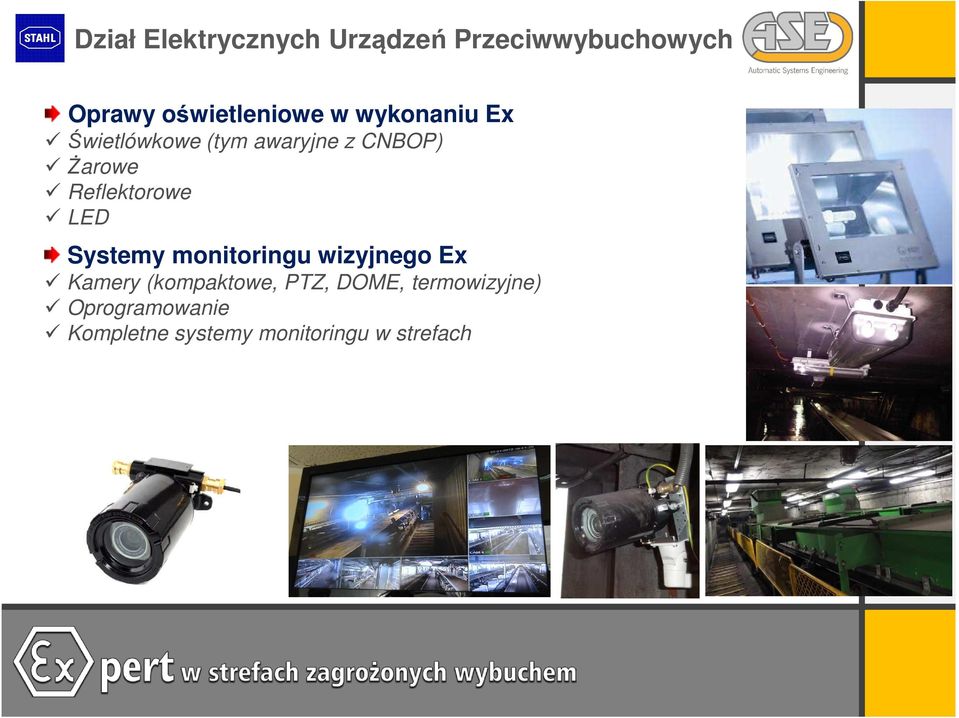 STAHL

Dział Elektrycznych Urządzeń Przeciwwybuchowych

ASE
Automatic Systems Engineering

Oprawy oświetleniowe w wykonaniu Ex
✓ Świetlówkowe (tym awaryjne z CNBOP)
✓ Żarowe
✓ Reflektorowe
✓ LED

Systemy monitoringu wizyjnego Ex
✓ Kamery (kompaktowe, PTZ, DOME, termowizyjne)
✓ Oprogramowanie
✓ Kompletne systemy monitoringu w strefach

Ex pert w strefach zagrożonych wybuchem